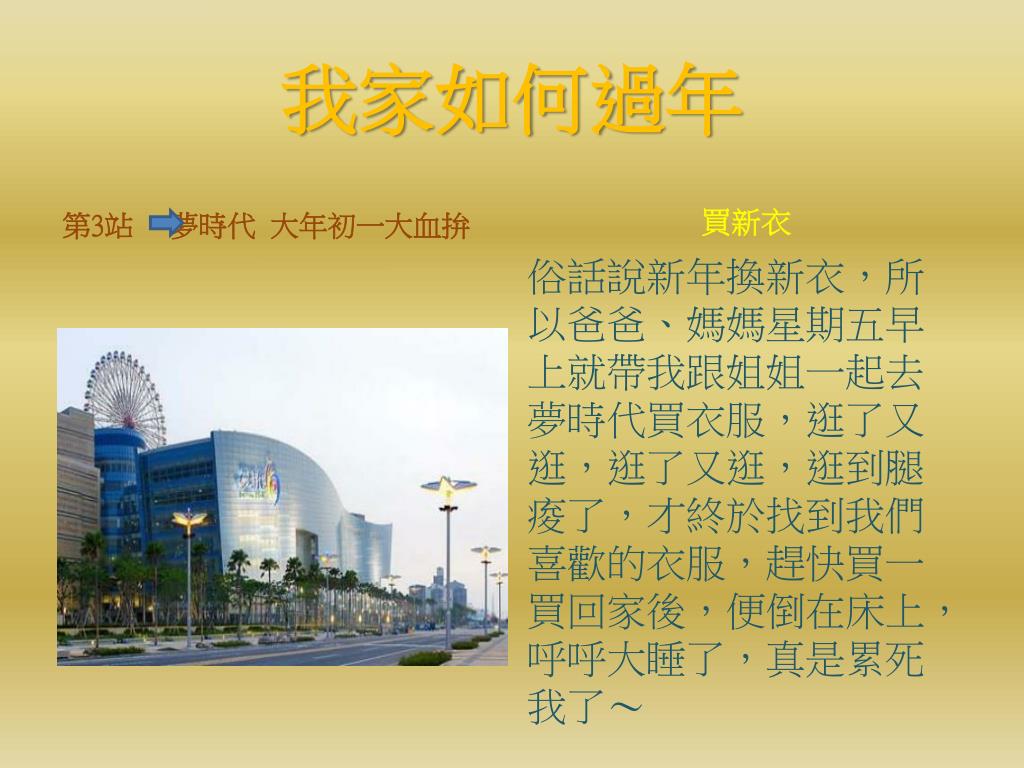 我家如何過年

第3站 夢時代 大年初一大血拚

買新衣

俗話說新年換新衣，所以爸爸、媽媽星期五早上就帶我跟姐姐一起去夢時代買衣服，逛了又逛，逛了又逛，逛到腿痠了，才終於找到我們喜歡的衣服，趕快買一買回家後，便倒在床上，呼呼大睡了，真是累死我了～